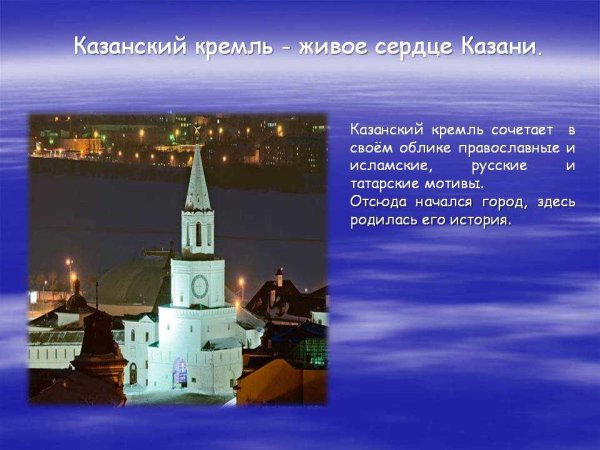 Казанский кремль - живое сердце Казани.

Казанский кремль сочетает в своём облике православные и исламские, русские и татарские мотивы.
Отсюда начался город, здесь родилась его история.